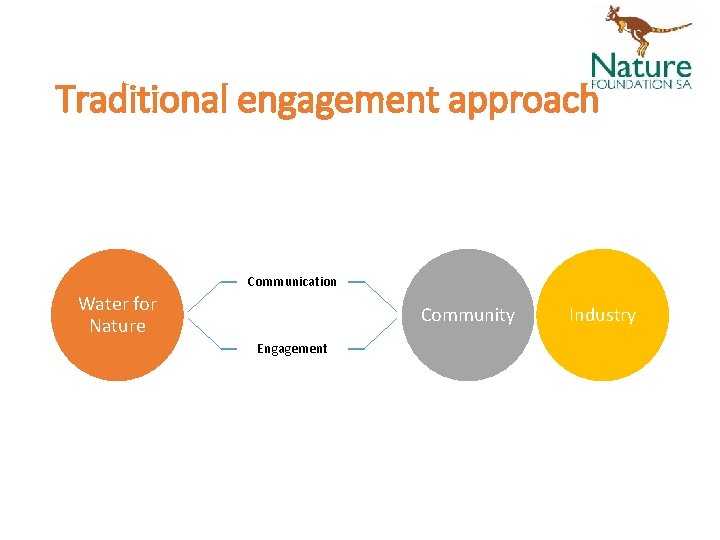 Nature
FOUNDATION SA

Traditional engagement approach

Water for Nature

Communication

Engagement

Community

Industry